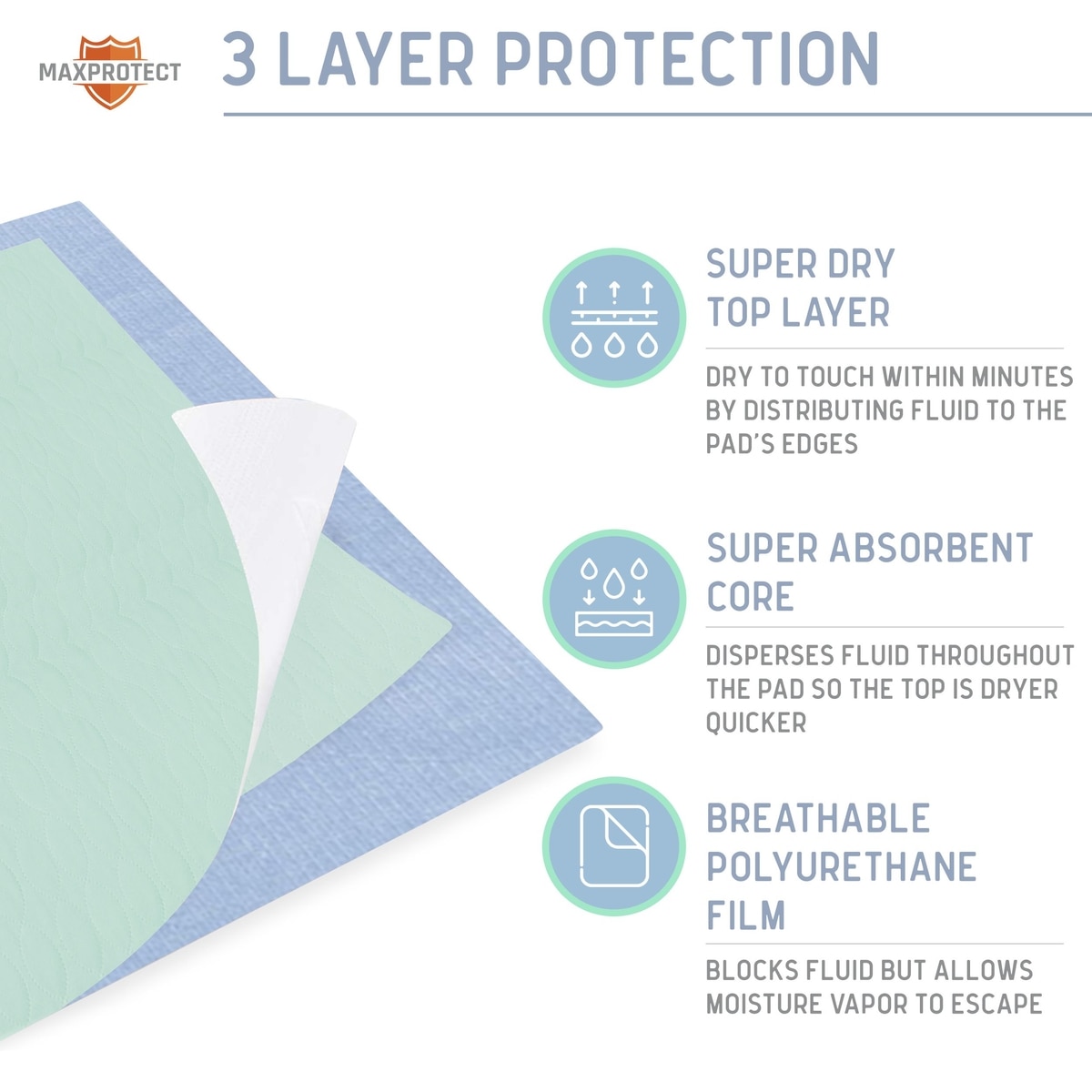 MAXPROTECT

3 LAYER PROTECTION

SUPER DRY TOP LAYER

DRY TO TOUCH WITHIN MINUTES BY DISTRIBUTING FLUID TO THE PAD'S EDGES

SUPER ABSORBENT CORE

DISPERSES FLUID THROUGHOUT THE PAD SO THE TOP IS DRYER QUICKER

BREATHABLE POLYURETHANE FILM

BLOCKS FLUID BUT ALLOWS MOISTURE VAPOR TO ESCAPE